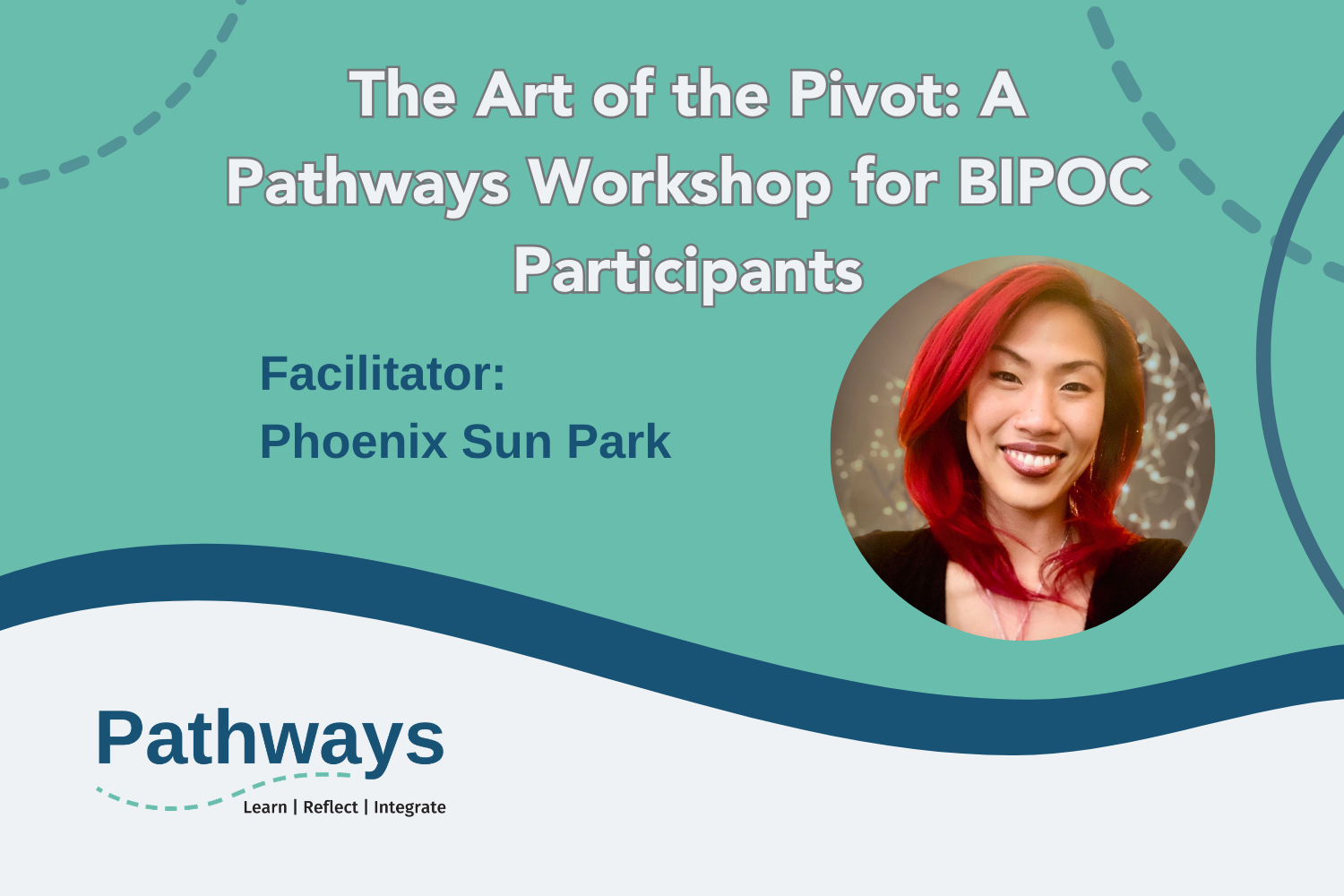 The Art of the Pivot: A Pathways Workshop for BIPOC Participants

Facilitator:
Phoenix Sun Park

Pathways
Learn | Reflect | Integrate